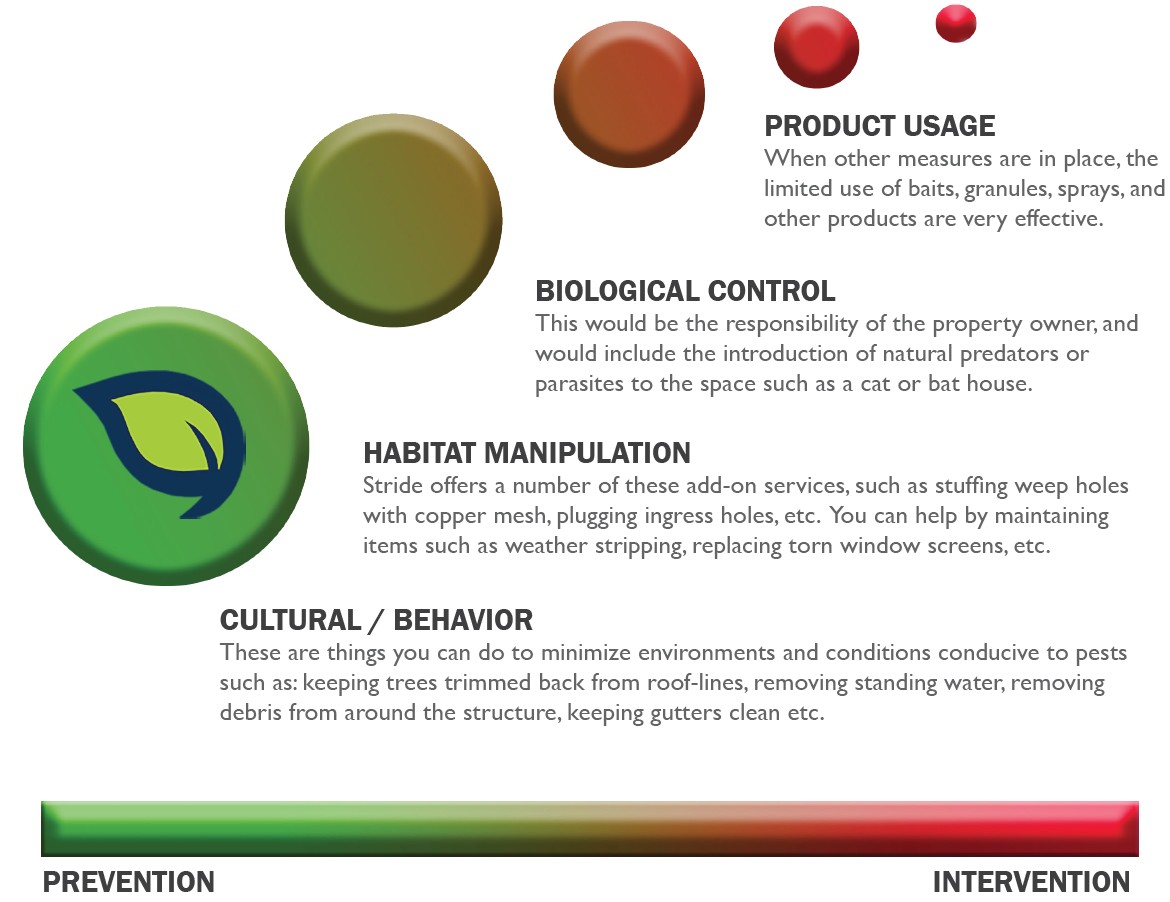 PRODUCT USAGE
When other measures are in place, the limited use of baits, granules, sprays, and other products are very effective.

BIOLOGICAL CONTROL
This would be the responsibility of the property owner, and would include the introduction of natural predators or parasites to the space such as a cat or bat house.

HABITAT MANIPULATION
Stride offers a number of these add-on services, such as stuffing weep holes with copper mesh, plugging ingress holes, etc. You can help by maintaining items such as weather stripping, replacing torn window screens, etc.

CULTURAL / BEHAVIOR
These are things you can do to minimize environments and conditions conducive to pests such as: keeping trees trimmed back from roof-lines, removing standing water, removing debris from around the structure, keeping gutters clean etc.

PREVENTION

INTERVENTION